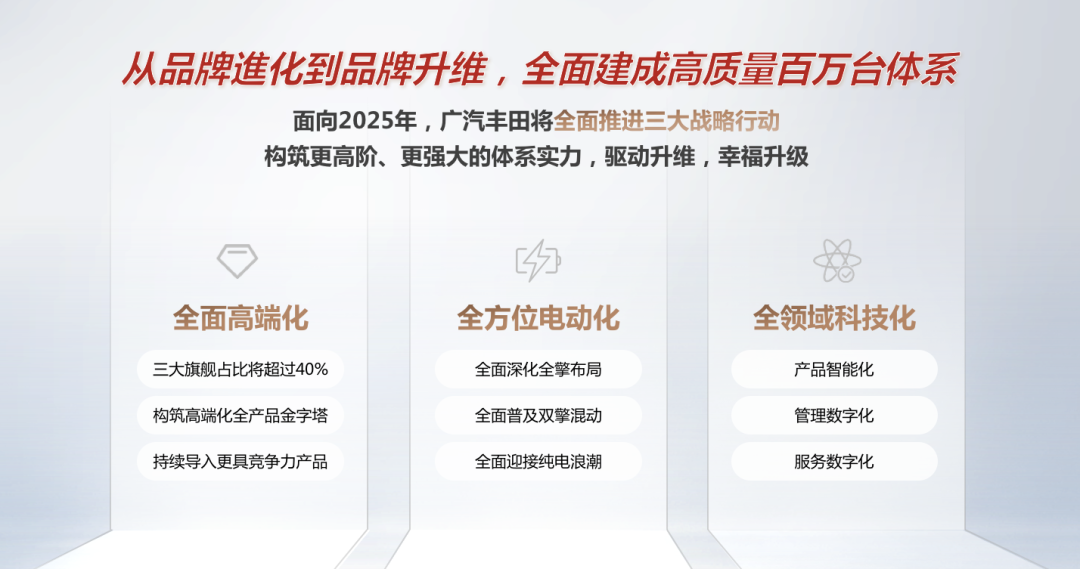 从品牌進化到品牌升维，全面建成高质量百万台体系

面向2025年，广汽丰田将全面推进三大战略行动
构筑更高阶、更强大的体系实力，驱动升维，幸福升级

全面高端化

三大旗舰占比将超过40%

构筑高端化全产品金字塔

持续导入更具竞争力产品

全方位电动化

全面深化全擎布局

全面普及双擎混动

全面迎接纯电浪潮

全领域科技化

产品智能化

管理数字化

服务数字化